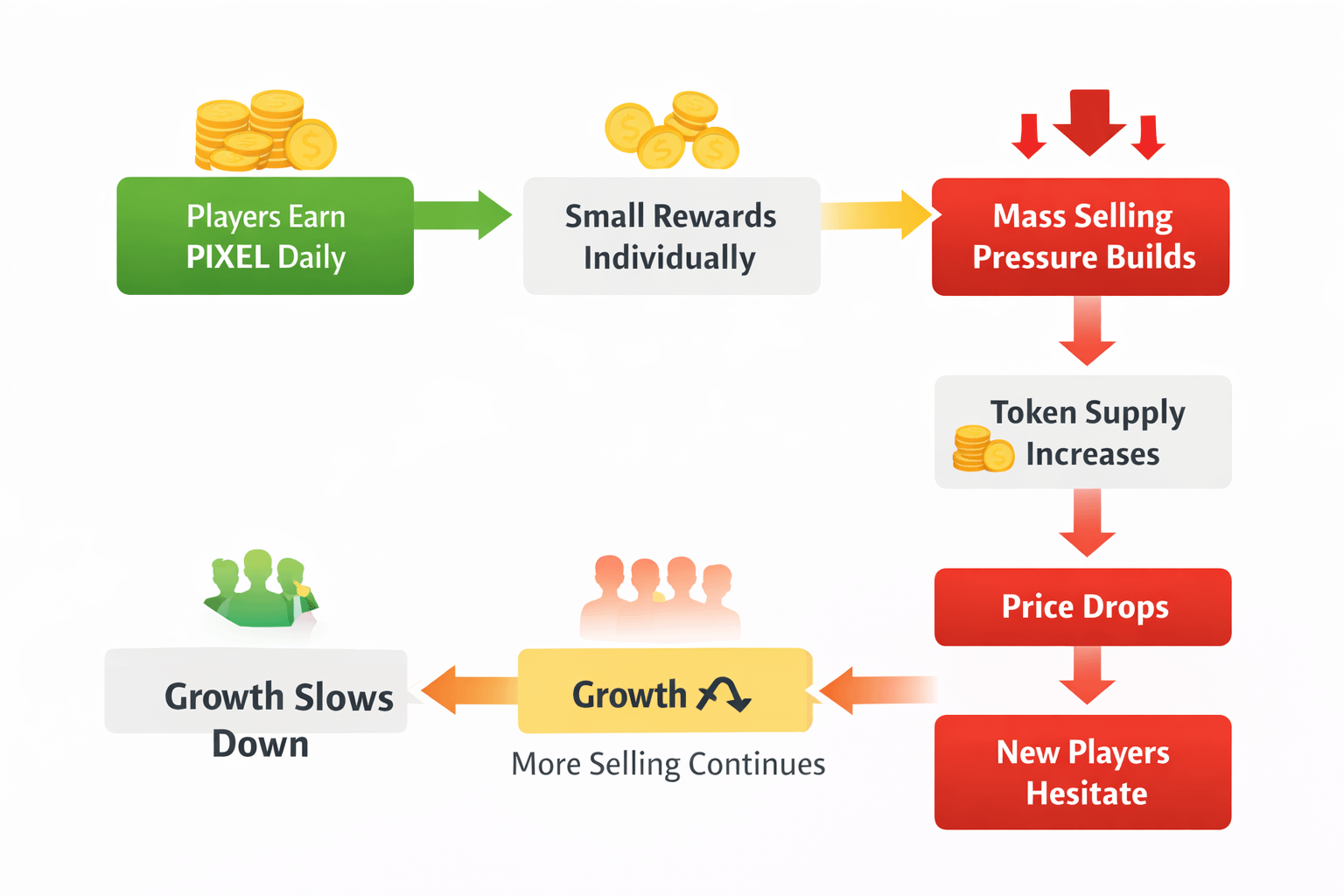 Players Earn PIXEL Daily

Small Rewards Individually

Mass Selling Pressure Builds

Token Supply Increases

Price Drops

New Players Hesitate

Growth

More Selling Continues

Growth Slows Down